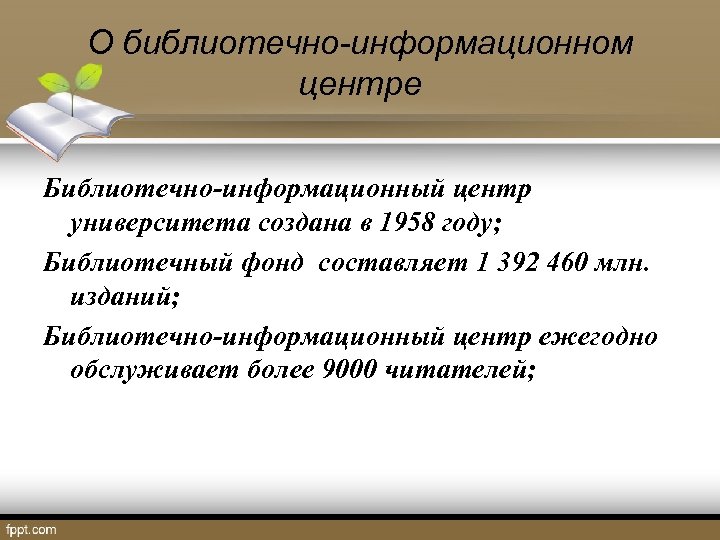 О библиотечно-информационном центре

Библиотечно-информационный центр университета создана в 1958 году;

Библиотечный фонд составляет 1 392 460 млн. изданий;

Библиотечно-информационный центр ежегодно обслуживает более 9000 читателей;

fppt.com